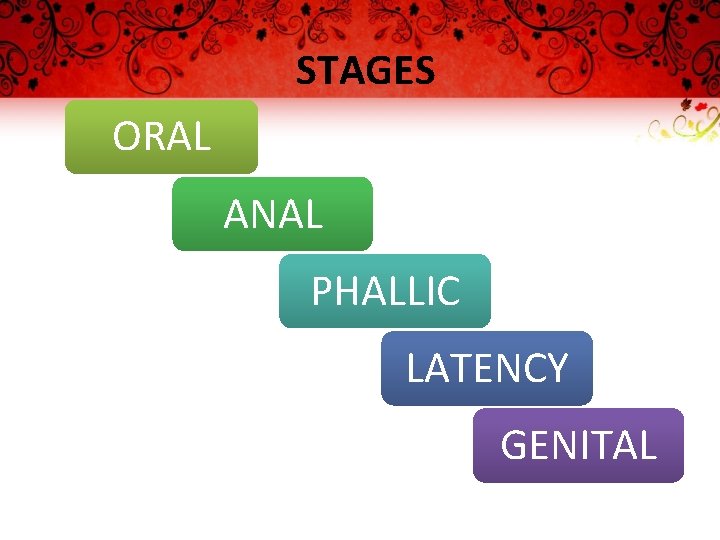 STAGES

ORAL

ANAL

PHALLIC

LATENCY

GENITAL